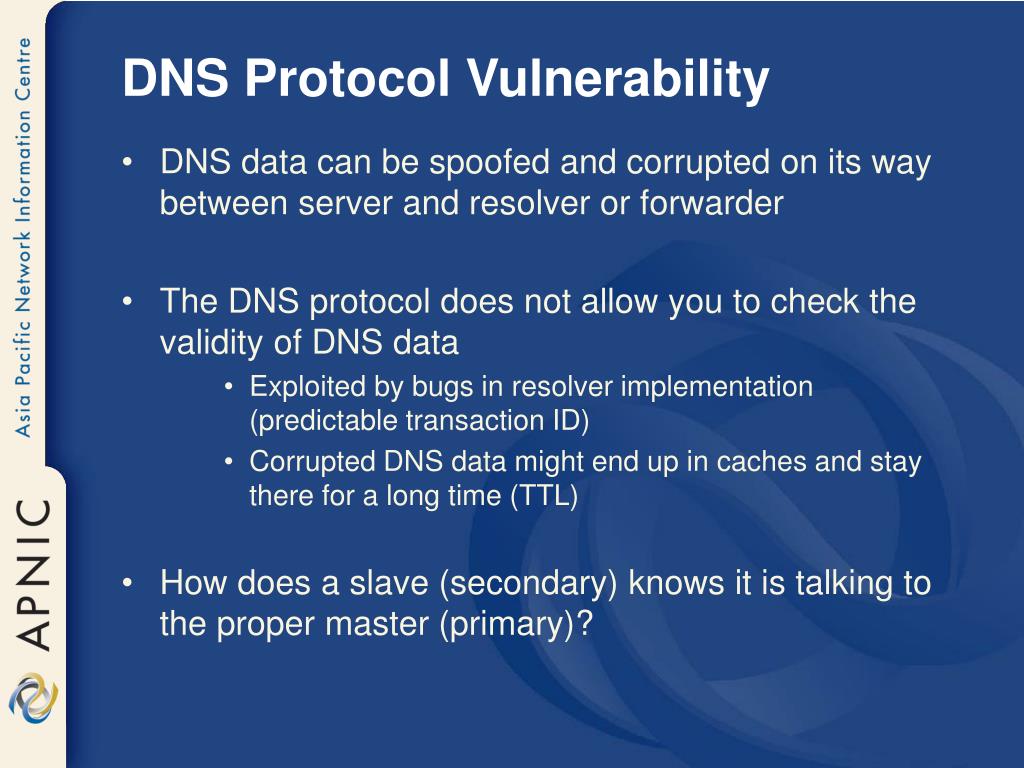 Asia Pacific Network Information Centre

APNIC

DNS Protocol Vulnerability

• DNS data can be spoofed and corrupted on its way between server and resolver or forwarder

• The DNS protocol does not allow you to check the validity of DNS data
  • Exploited by bugs in resolver implementation (predictable transaction ID)
  • Corrupted DNS data might end up in caches and stay there for a long time (TTL)

• How does a slave (secondary) knows it is talking to the proper master (primary)?